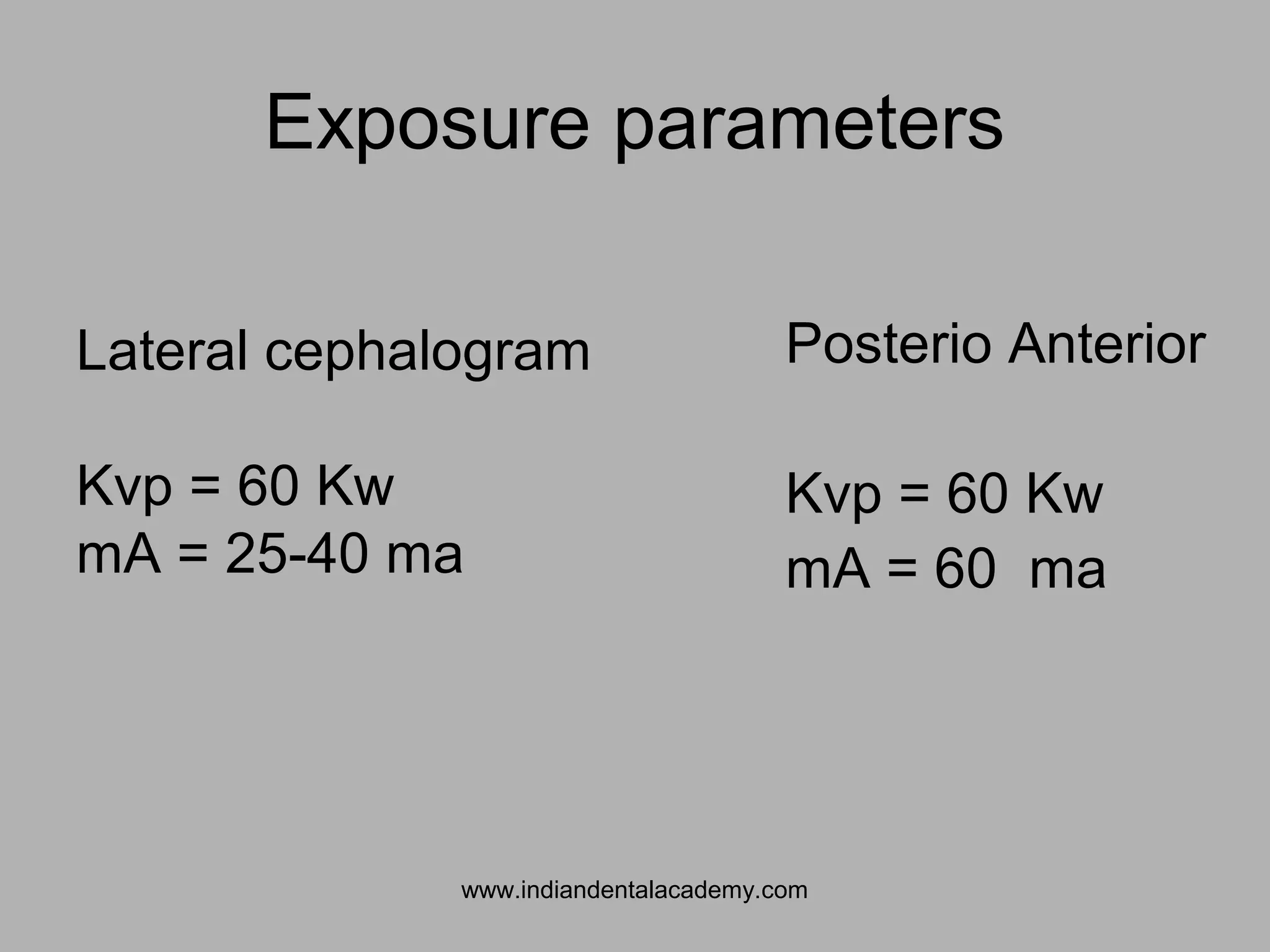 Exposure parameters

Lateral cephalogram

Kvp = 60 Kw
mA = 25-40 ma

Posterio Anterior

Kvp = 60 Kw
mA = 60 ma

www.indiandentalacademy.com